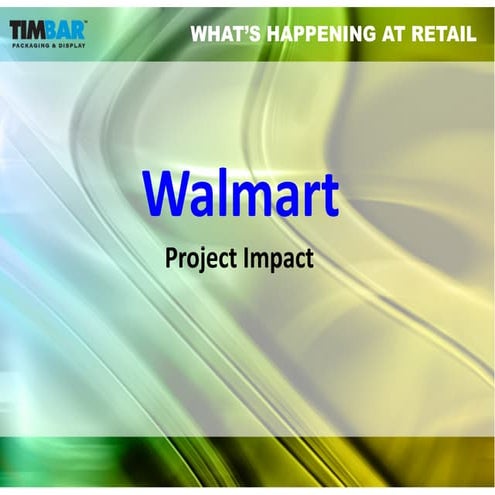 TIMBAR™
PACKAGING & DISPLAY

WHAT'S HAPPENING AT RETAIL

Walmart

Project Impact